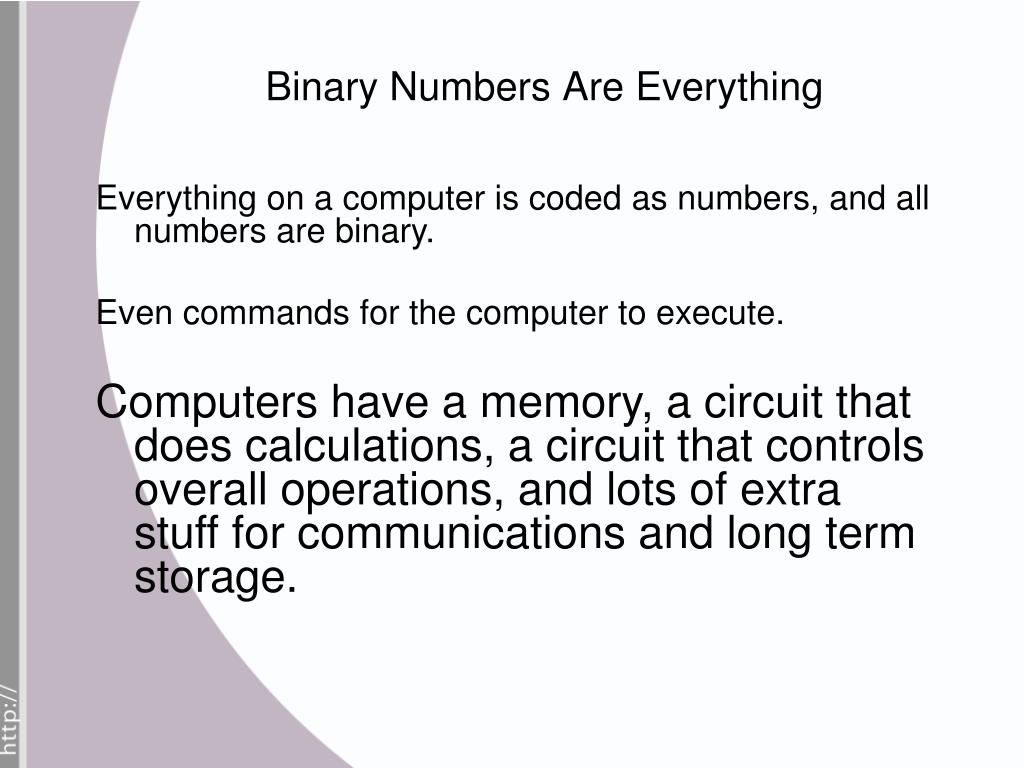 Binary Numbers Are Everything

Everything on a computer is coded as numbers, and all numbers are binary.

Even commands for the computer to execute.

Computers have a memory, a circuit that does calculations, a circuit that controls overall operations, and lots of extra stuff for communications and long term storage.

http://